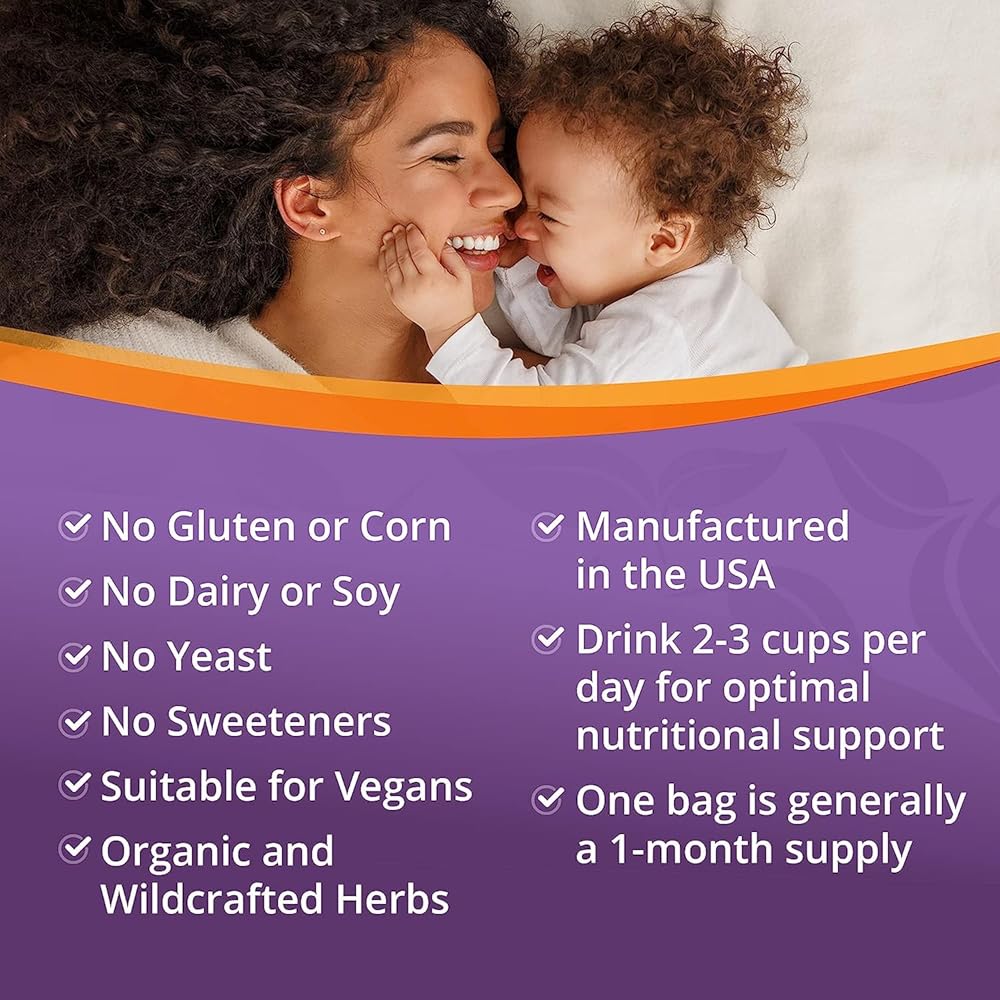 No Gluten or Corn
No Dairy or Soy
No Yeast
No Sweeteners
Suitable for Vegans
Organic and Wildcrafted Herbs

Manufactured in the USA
Drink 2-3 cups per day for optimal nutritional support
One bag is generally a 1-month supply